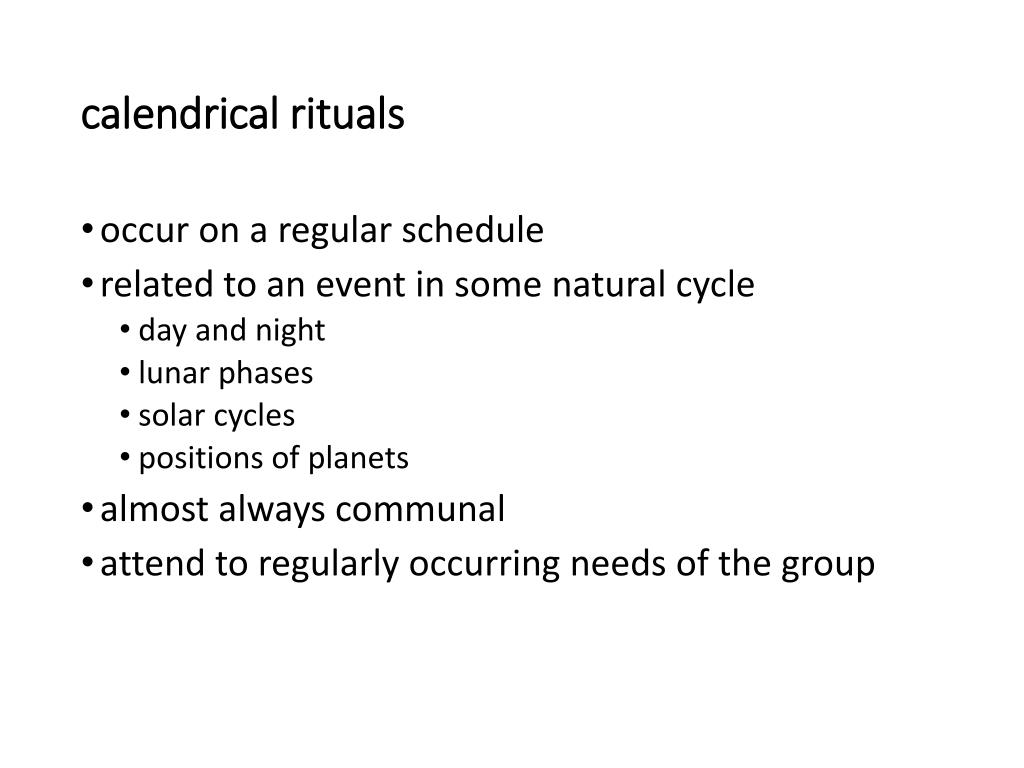 calendrical rituals

• occur on a regular schedule
• related to an event in some natural cycle
  • day and night
  • lunar phases
  • solar cycles
  • positions of planets
• almost always communal
• attend to regularly occurring needs of the group